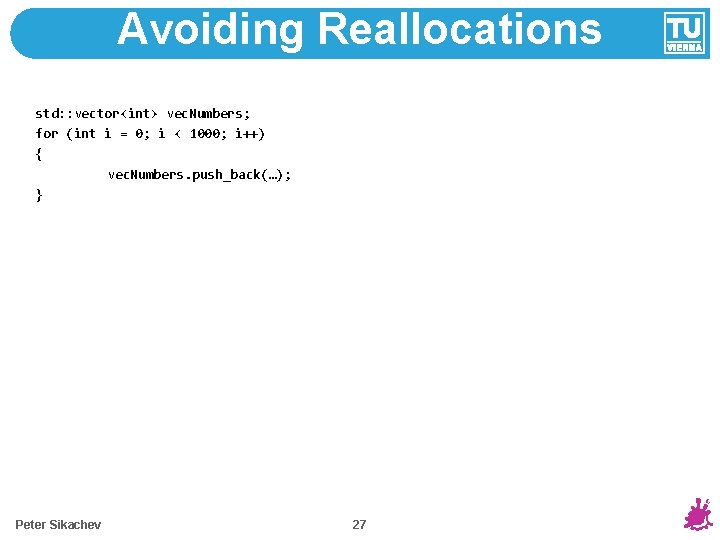 Avoiding Reallocations

TU VIENNA

std::vector<int> vecNumbers;
for (int i = 0; i < 1000; i++)
{
	vecNumbers.push_back(…);
}

Peter Sikachev

27